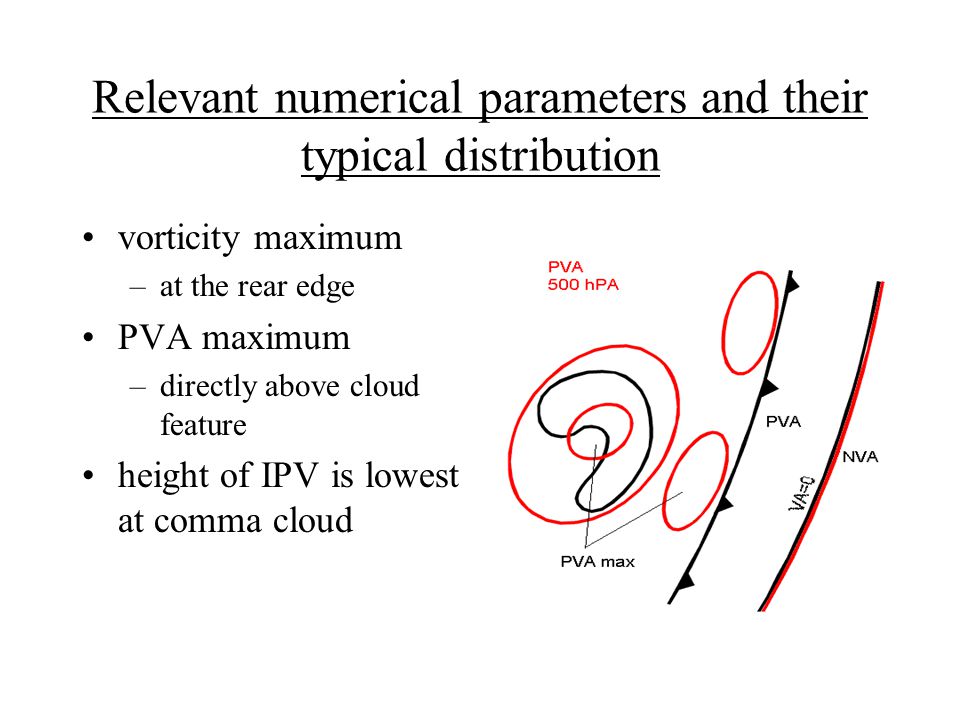 Relevant numerical parameters and their typical distribution

• vorticity maximum
  – at the rear edge
• PVA maximum
  – directly above cloud feature
• height of IPV is lowest at comma cloud

PVA
500 hPA

PVA

NVA

VA=0

PVA max